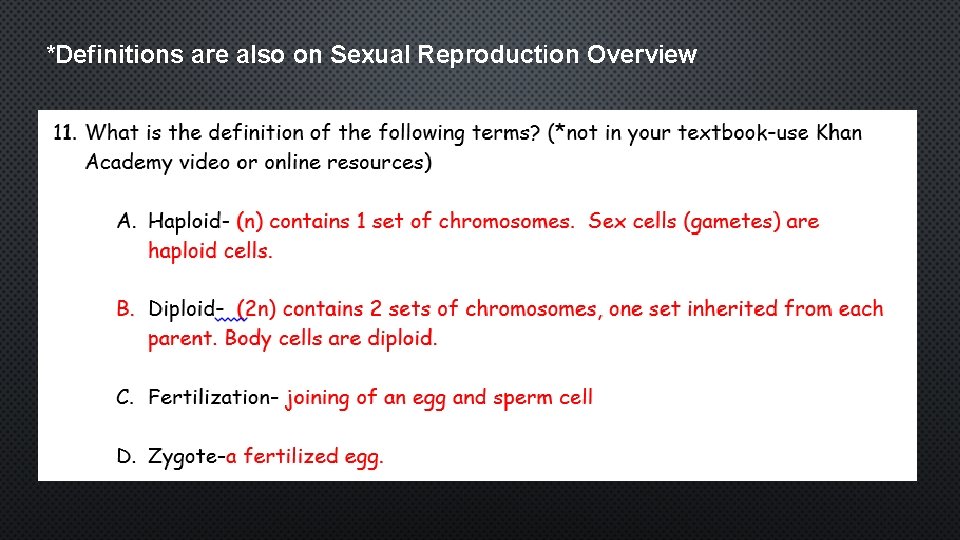 *Definitions are also on Sexual Reproduction Overview

11. What is the definition of the following terms? (*not in your textbook-use Khan Academy video or online resources)

A. Haploid- (n) contains 1 set of chromosomes. Sex cells (gametes) are haploid cells.

B. Diploid- (2n) contains 2 sets of chromosomes, one set inherited from each parent. Body cells are diploid.

C. Fertilization- joining of an egg and sperm cell

D. Zygote-a fertilized egg.